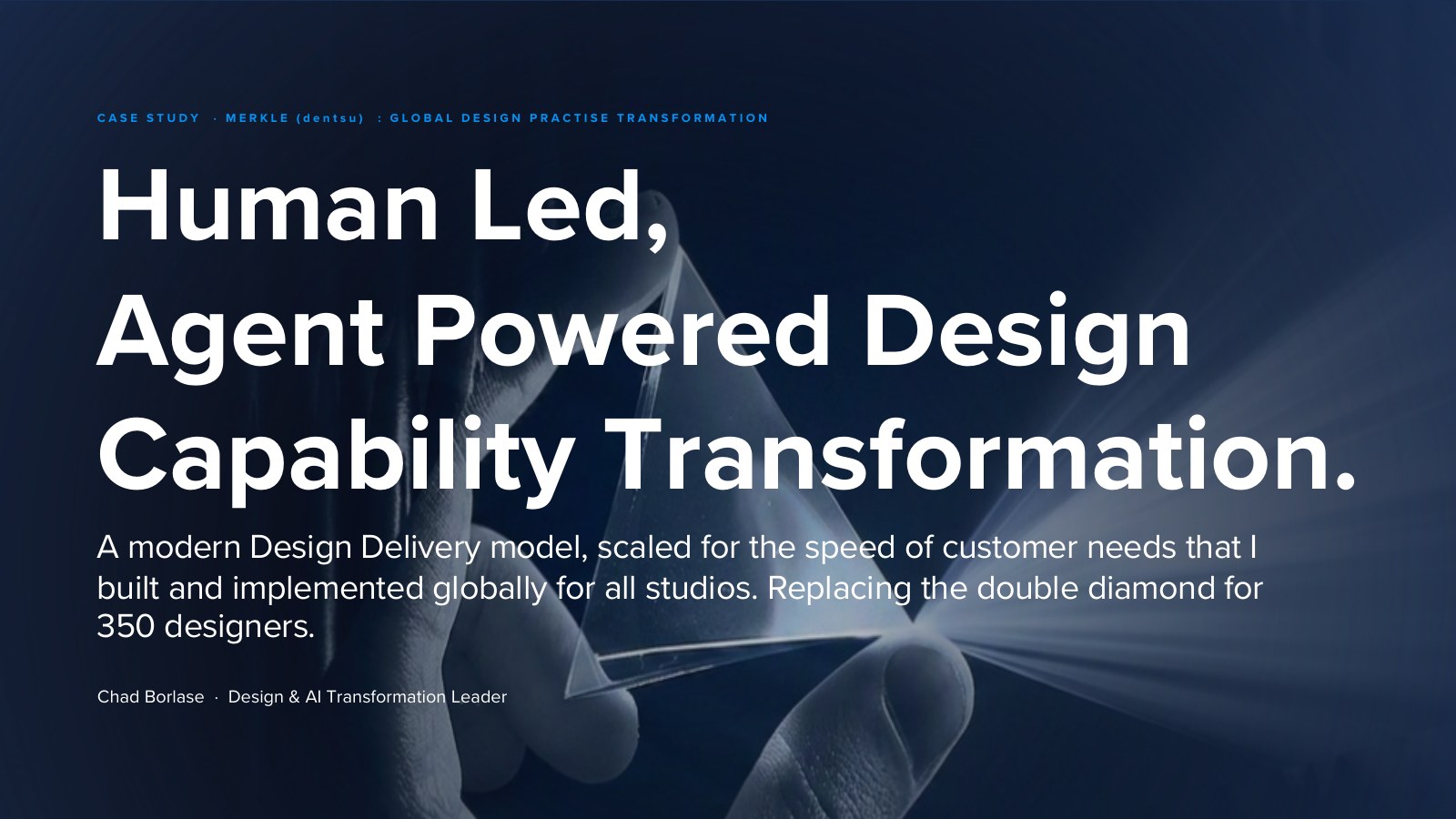 CASE STUDY · MERKLE (dentsu) : GLOBAL DESIGN PRACTISE TRANSFORMATION

Human Led,
Agent Powered Design
Capability Transformation.

A modern Design Delivery model, scaled for the speed of customer needs that I built and implemented globally for all studios. Replacing the double diamond for 350 designers.

Chad Borlase · Design & AI Transformation Leader